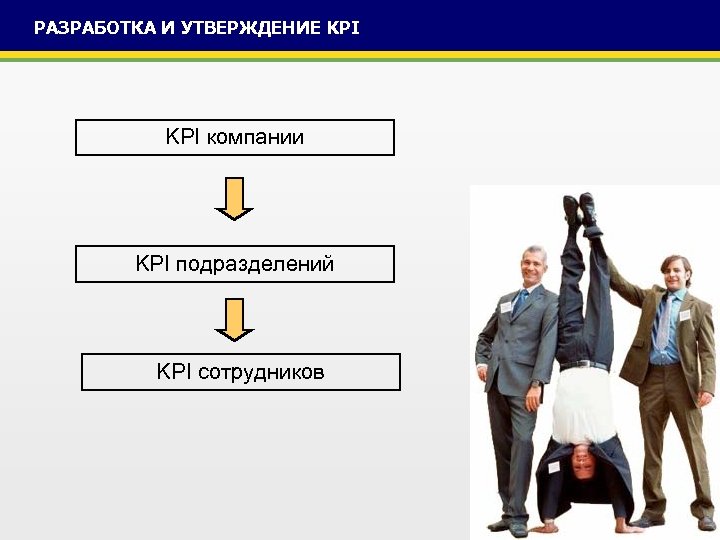 РАЗРАБОТКА И УТВЕРЖДЕНИЕ KPI

KPI компании

KPI подразделений

KPI сотрудников